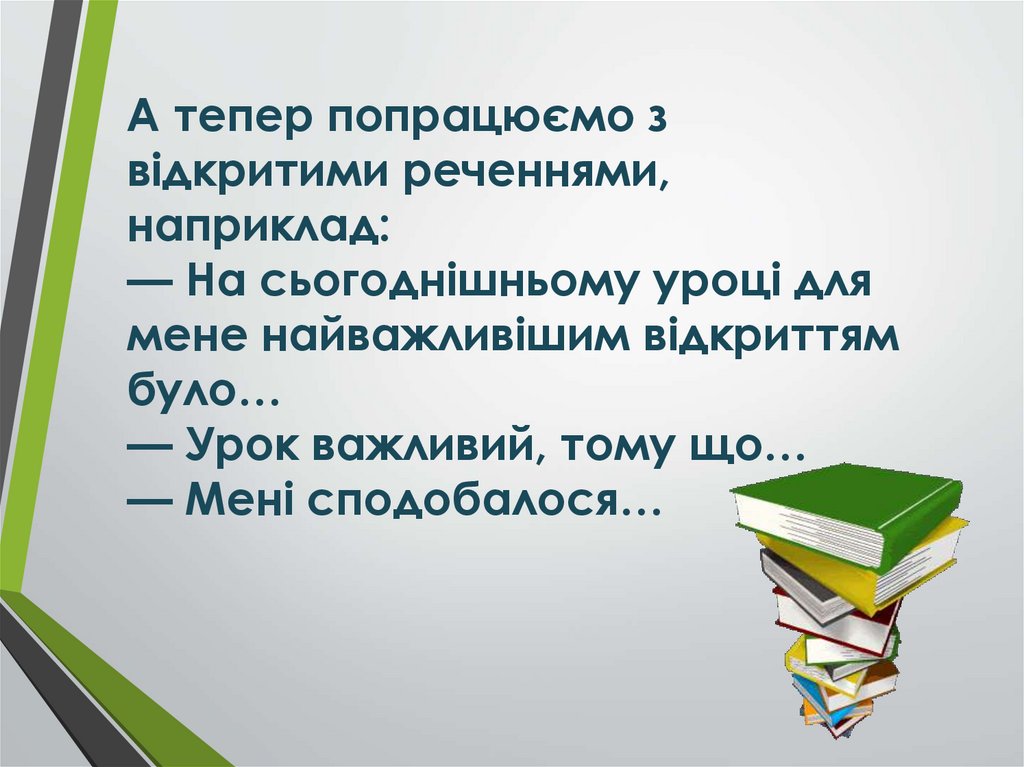 А тепер попрацюємо з відкритими реченнями, наприклад:
— На сьогоднішньому уроці для мене найважливішим відкриттям було…
— Урок важливий, тому що…
— Мені сподобалося…